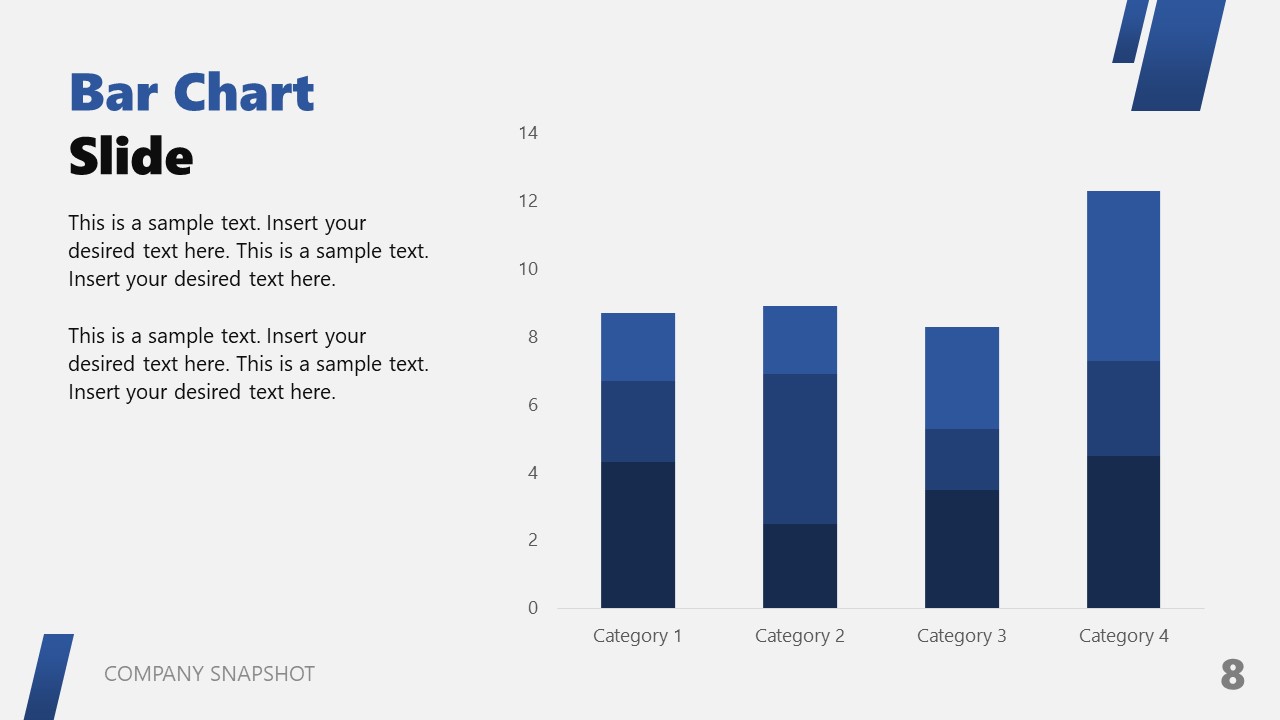 Bar Chart
Slide

This is a sample text. Insert your desired text here. This is a sample text. Insert your desired text here.

This is a sample text. Insert your desired text here. This is a sample text. Insert your desired text here.

14
12
10
8
6
4
2
0

Category 1
Category 2
Category 3
Category 4

COMPANY SNAPSHOT

8